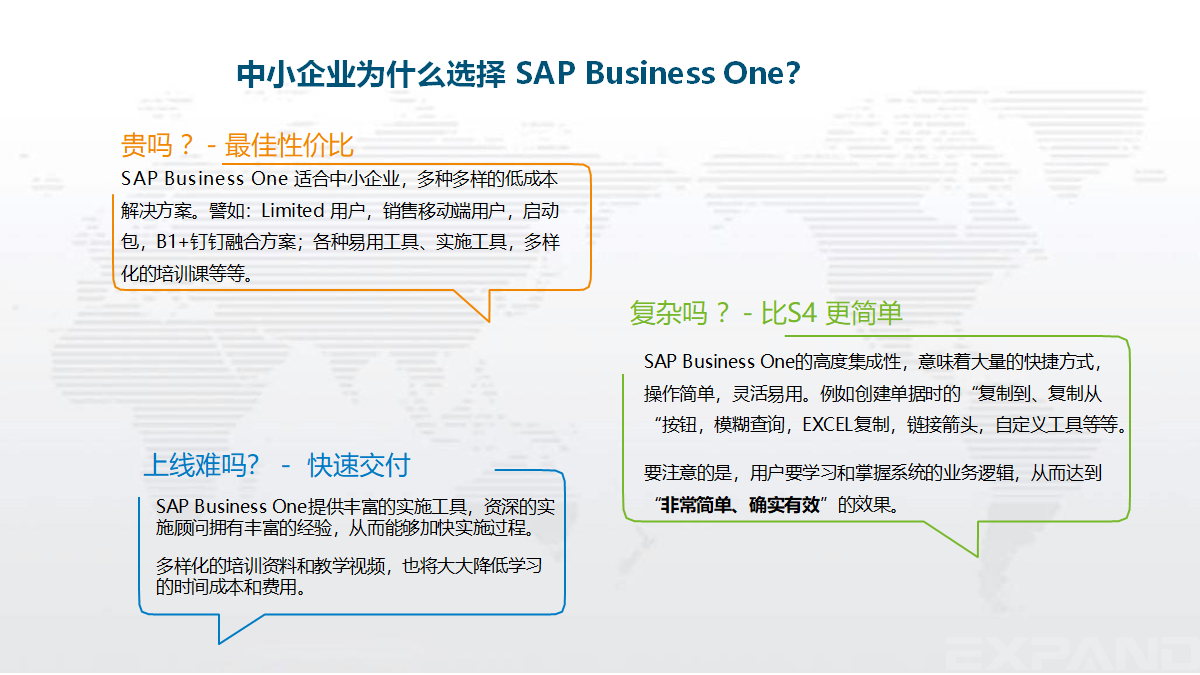 中小企业为什么选择 SAP Business One?

贵吗？ - 最佳性价比

SAP Business One 适合中小企业，多种多样的低成本解决方案。譬如：Limited 用户，销售移动端用户，启动包，B1+钉钉融合方案；各种易用工具、实施工具，多样化的培训课等等。

复杂吗？ - 比S4 更简单

SAP Business One的高度集成性，意味着大量的快捷方式，操作简单，灵活易用。例如创建单据时的“复制到、复制从“按钮，模糊查询，EXCEL复制，链接箭头，自定义工具等等。

要注意的是，用户要学习和掌握系统的业务逻辑，从而达到“非常简单、确实有效”的效果。

上线难吗？ - 快速交付

SAP Business One提供丰富的实施工具，资深的实施顾问拥有丰富的经验，从而能够加快实施过程。

多样化的培训资料和教学视频，也将大大降低学习的时间成本和费用。

EXPAND